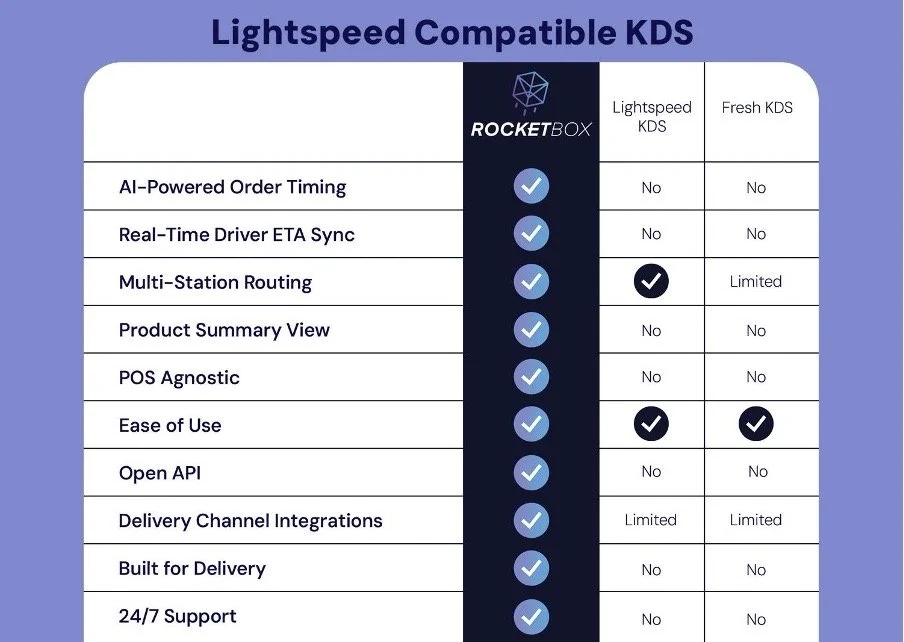 Lightspeed Compatible KDS

| | ROCKETBOX | Lightspeed KDS | Fresh KDS |
|---|---|---|---|
| AI-Powered Order Timing | ✓ | No | No |
| Real-Time Driver ETA Sync | ✓ | No | No |
| Multi-Station Routing | ✓ | ✓ | Limited |
| Product Summary View | ✓ | No | No |
| POS Agnostic | ✓ | No | No |
| Ease of Use | ✓ | ✓ | ✓ |
| Open API | ✓ | No | No |
| Delivery Channel Integrations | ✓ | Limited | Limited |
| Built for Delivery | ✓ | No | No |
| 24/7 Support | ✓ | No | No |